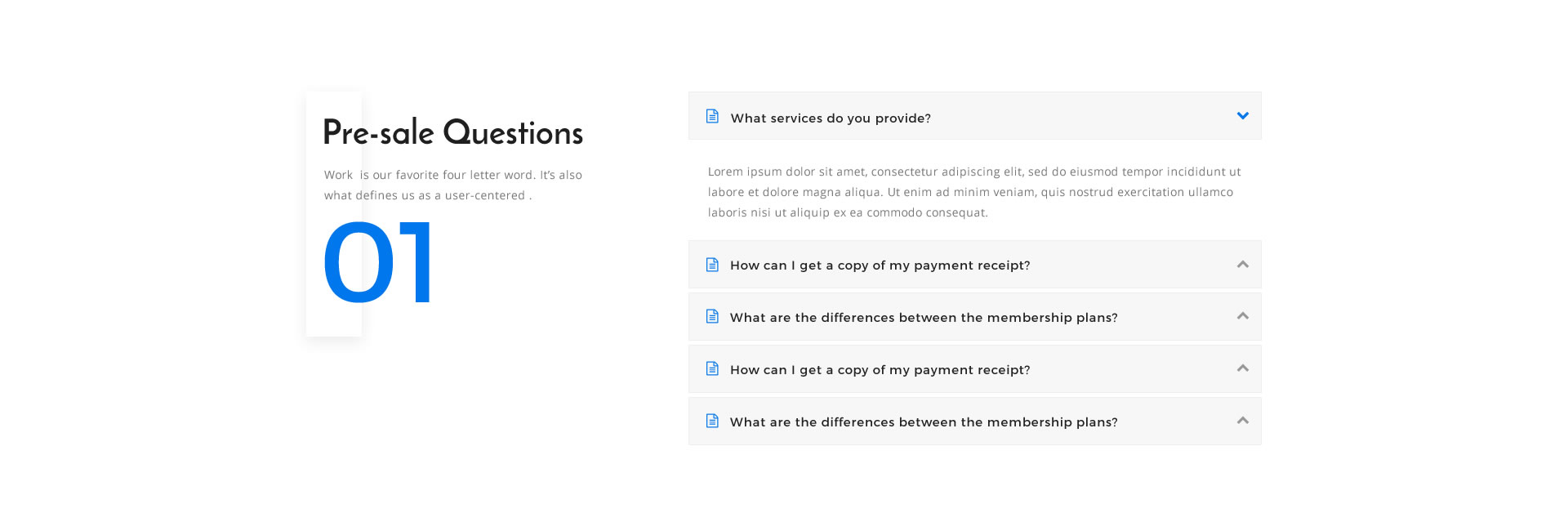 Pre-sale Questions

Work is our favorite four letter word. It's also what defines us as a user-centered .

01

What services do you provide?

Lorem ipsum dolor sit amet, consectetur adipiscing elit, sed do eiusmod tempor incididunt ut labore et dolore magna aliqua. Ut enim ad minim veniam, quis nostrud exercitation ullamco laboris nisi ut aliquip ex ea commodo consequat.

How can I get a copy of my payment receipt?

What are the differences between the membership plans?

How can I get a copy of my payment receipt?

What are the differences between the membership plans?